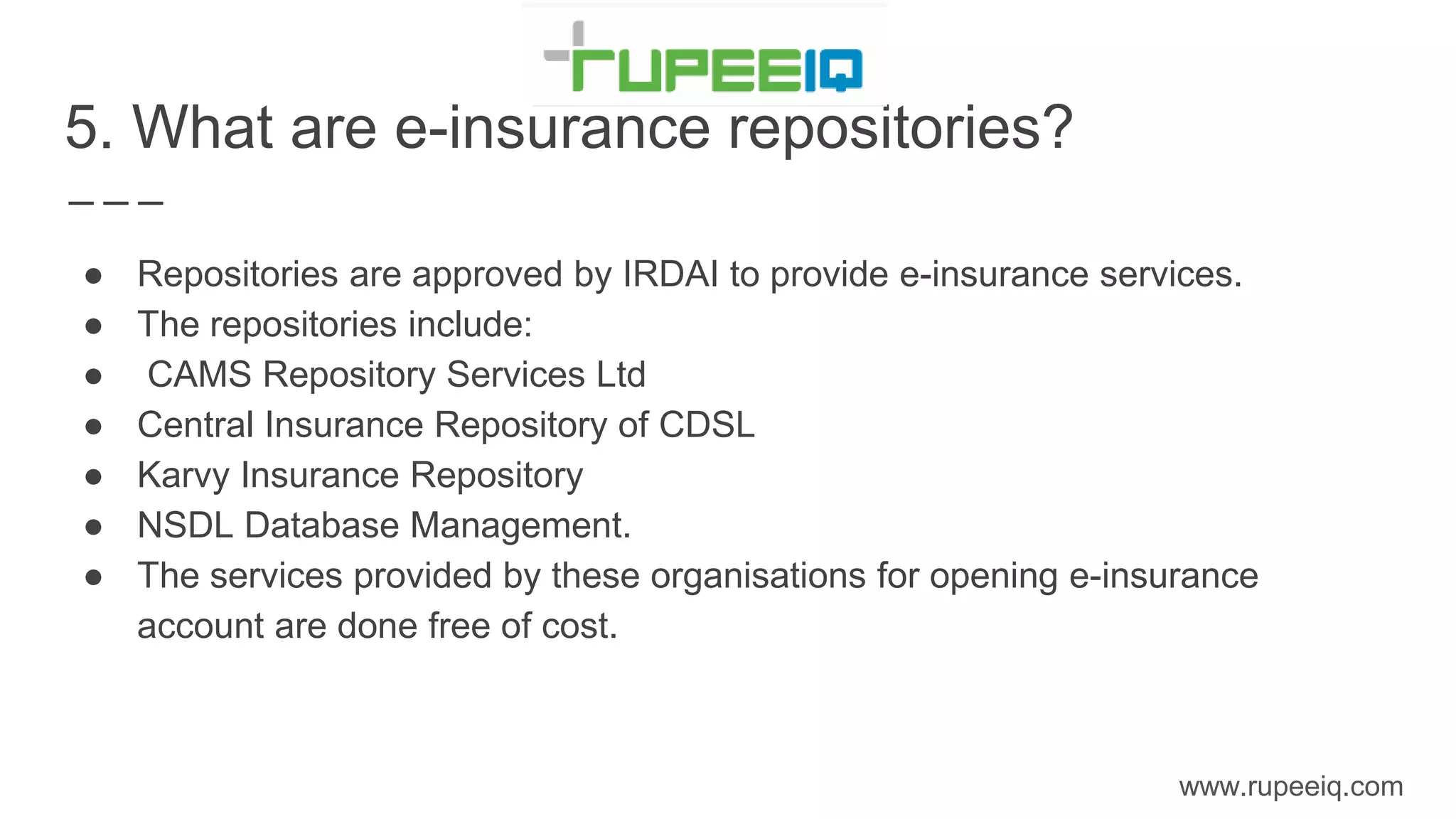 rupeeIQ

5. What are e-insurance repositories?

- Repositories are approved by IRDAI to provide e-insurance services.
- The repositories include:
- CAMS Repository Services Ltd
- Central Insurance Repository of CDSL
- Karvy Insurance Repository
- NSDL Database Management.
- The services provided by these organisations for opening e-insurance account are done free of cost.

www.rupeeiq.com